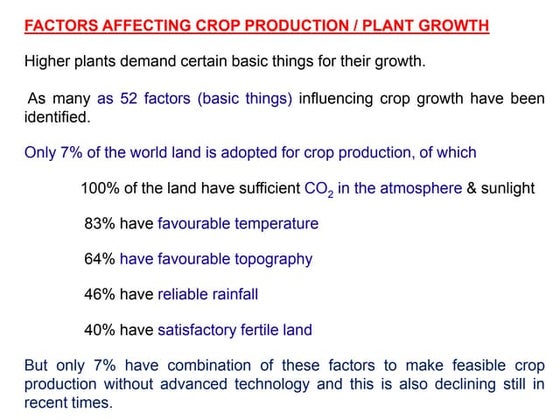 FACTORS AFFECTING CROP PRODUCTION / PLANT GROWTH

Higher plants demand certain basic things for their growth.

As many as 52 factors (basic things) influencing crop growth have been identified.

Only 7% of the world land is adopted for crop production, of which

100% of the land have sufficient $CO_2$ in the atmosphere & sunlight

83% have favourable temperature

64% have favourable topography

46% have reliable rainfall

40% have satisfactory fertile land

But only 7% have combination of these factors to make feasible crop production without advanced technology and this is also declining still in recent times.